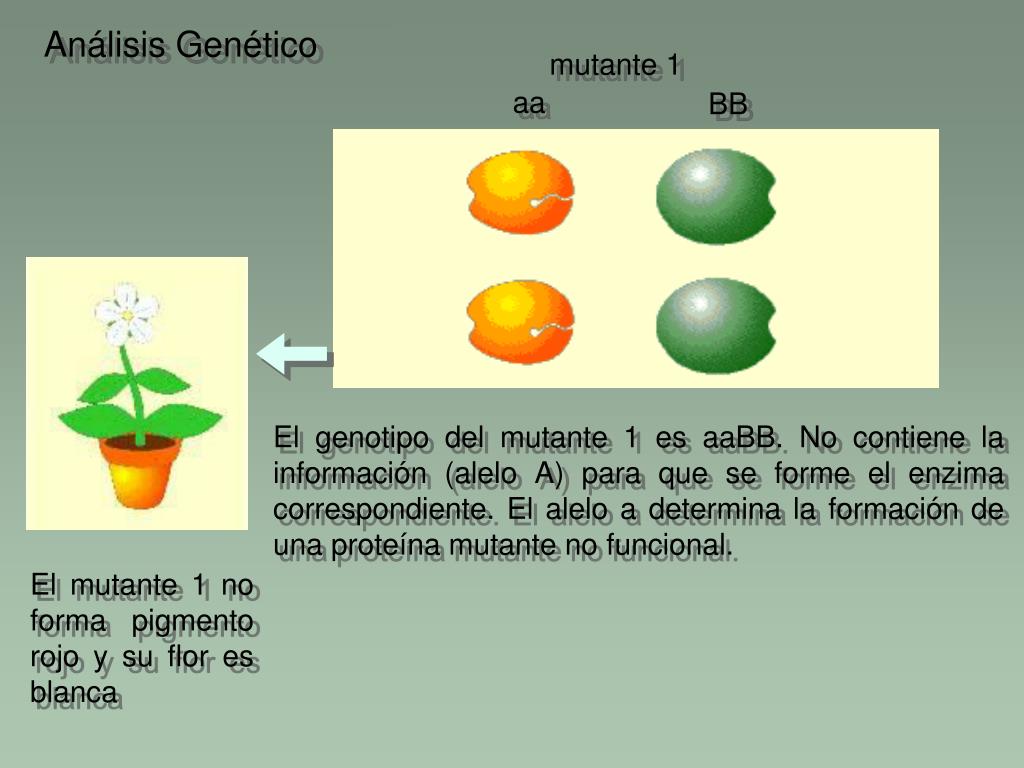 Análisis Genético

mutante 1

aa

BB

El genotipo del mutante 1 es aaBB. No contiene la información (alelo A) para que se forme el enzima correspondiente. El alelo a determina la formación de una proteína mutante no funcional.

El mutante 1 no forma pigmento rojo y su flor es blanca